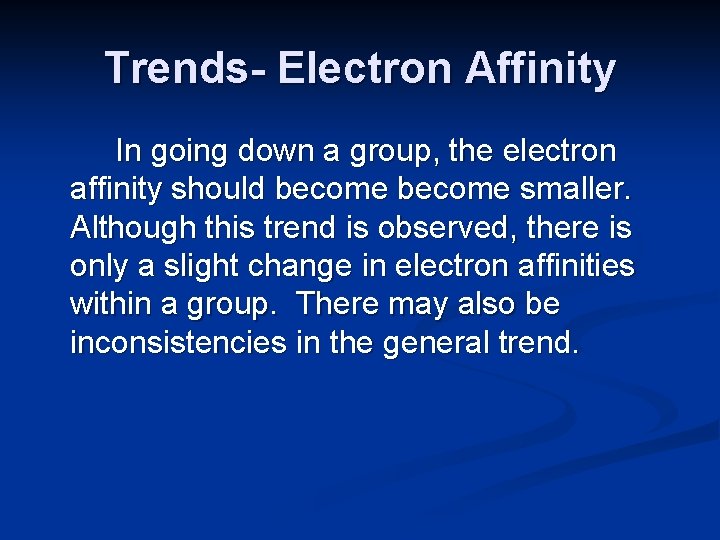 Trends- Electron Affinity

In going down a group, the electron affinity should become become smaller. Although this trend is observed, there is only a slight change in electron affinities within a group. There may also be inconsistencies in the general trend.